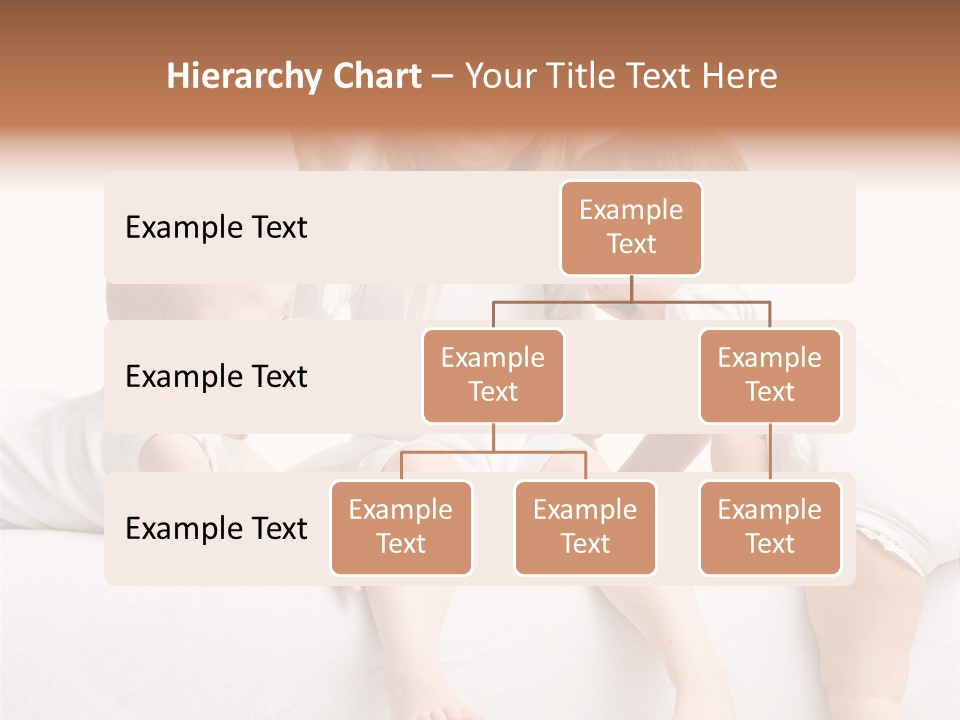 Hierarchy Chart – Your Title Text Here

Example Text

Example Text

Example Text

Example Text

Example Text

Example Text

Example Text

Example Text

Example Text